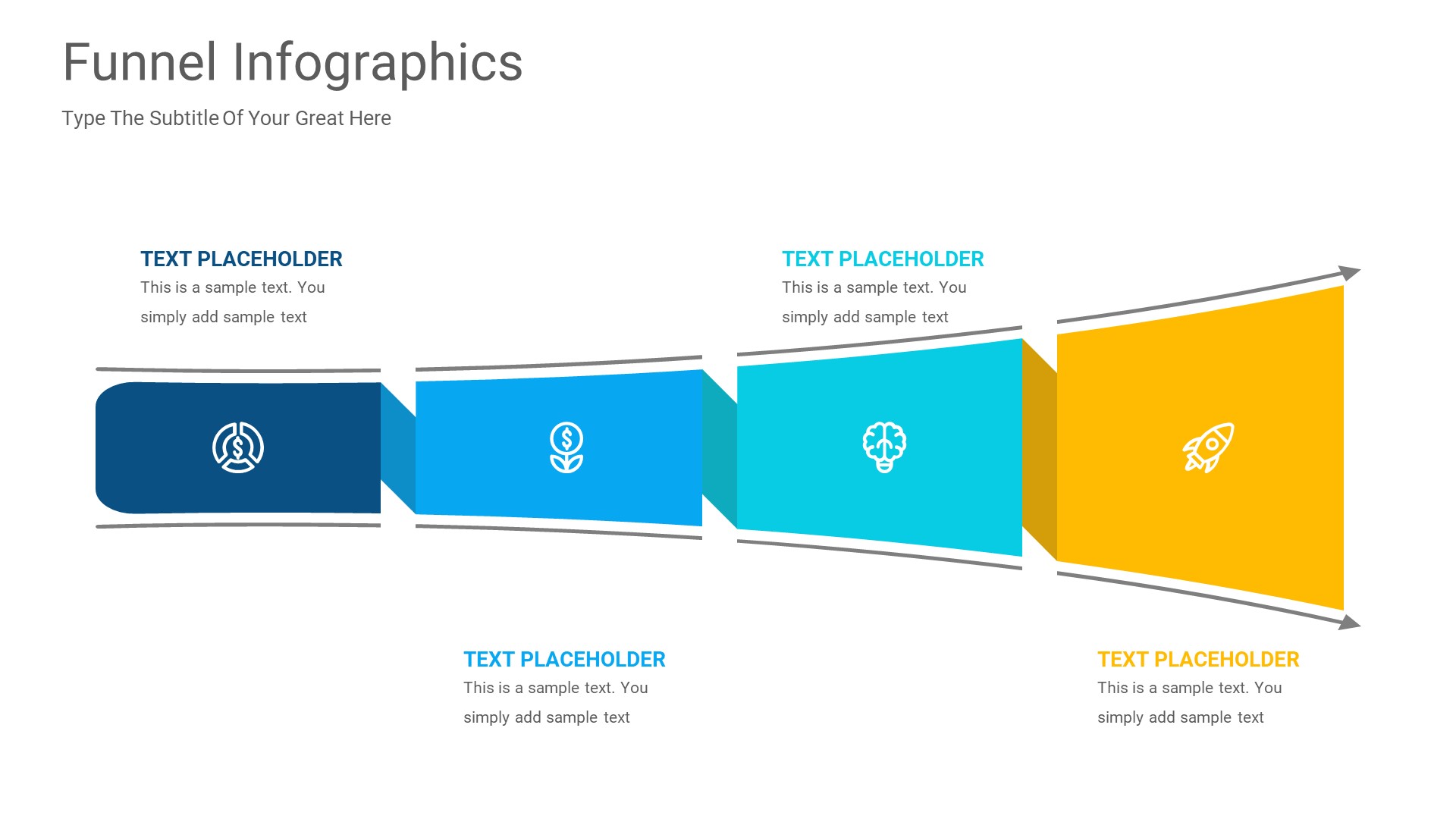 Funnel Infographics

Type The Subtitle Of Your Great Here

TEXT PLACEHOLDER
This is a sample text. You simply add sample text

TEXT PLACEHOLDER
This is a sample text. You simply add sample text

TEXT PLACEHOLDER
This is a sample text. You simply add sample text

TEXT PLACEHOLDER
This is a sample text. You simply add sample text